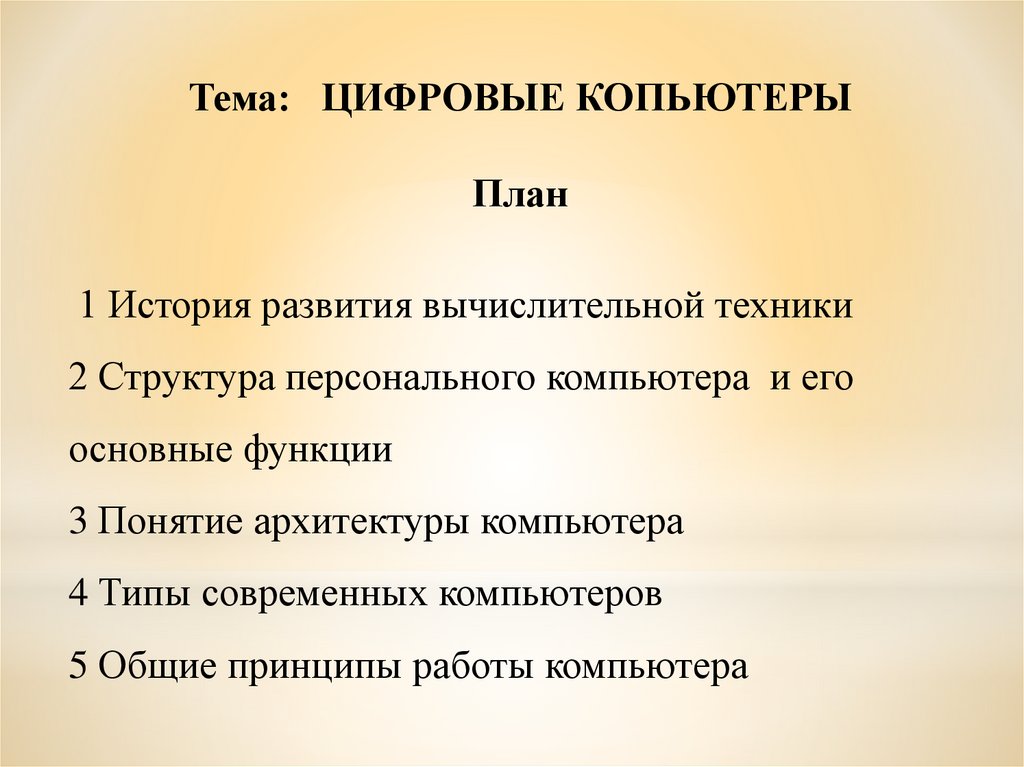 Тема: ЦИФРОВЫЕ КОПЬЮТЕРЫ

План

1 История развития вычислительной техники
2 Структура персонального компьютера и его основные функции
3 Понятие архитектуры компьютера
4 Типы современных компьютеров
5 Общие принципы работы компьютера